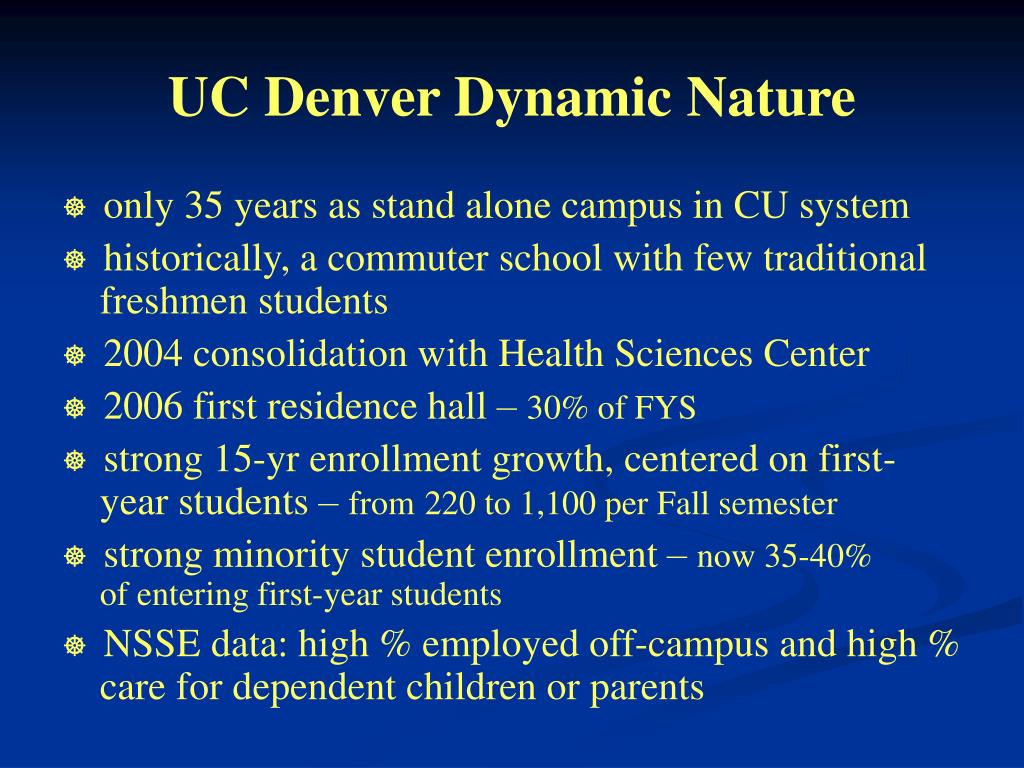 UC Denver Dynamic Nature

only 35 years as stand alone campus in CU system

historically, a commuter school with few traditional freshmen students

2004 consolidation with Health Sciences Center

2006 first residence hall – 30% of FYS

strong 15-yr enrollment growth, centered on first-year students – from 220 to 1,100 per Fall semester

strong minority student enrollment – now 35-40% of entering first-year students

NSSE data: high % employed off-campus and high % care for dependent children or parents